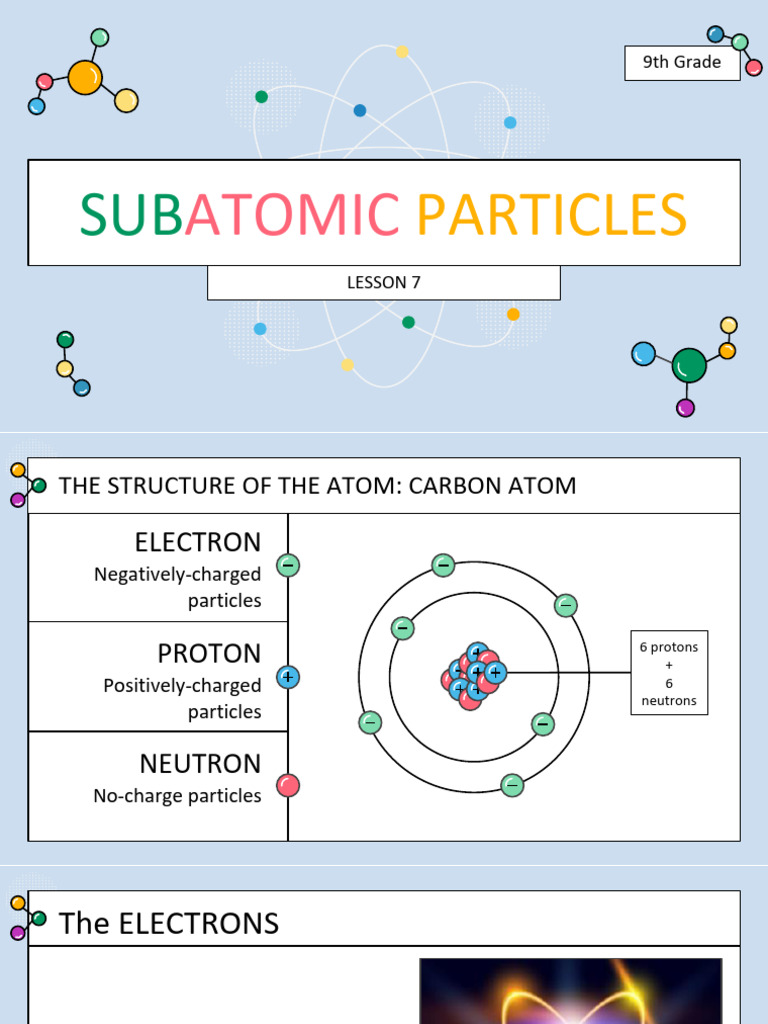 9th Grade

SUBATOMIC PARTICLES

LESSON 7

THE STRUCTURE OF THE ATOM: CARBON ATOM

ELECTRON
Negatively-charged particles

PROTON
Positively-charged particles

NEUTRON
No-charge particles

6 protons + 6 neutrons

The ELECTRONS